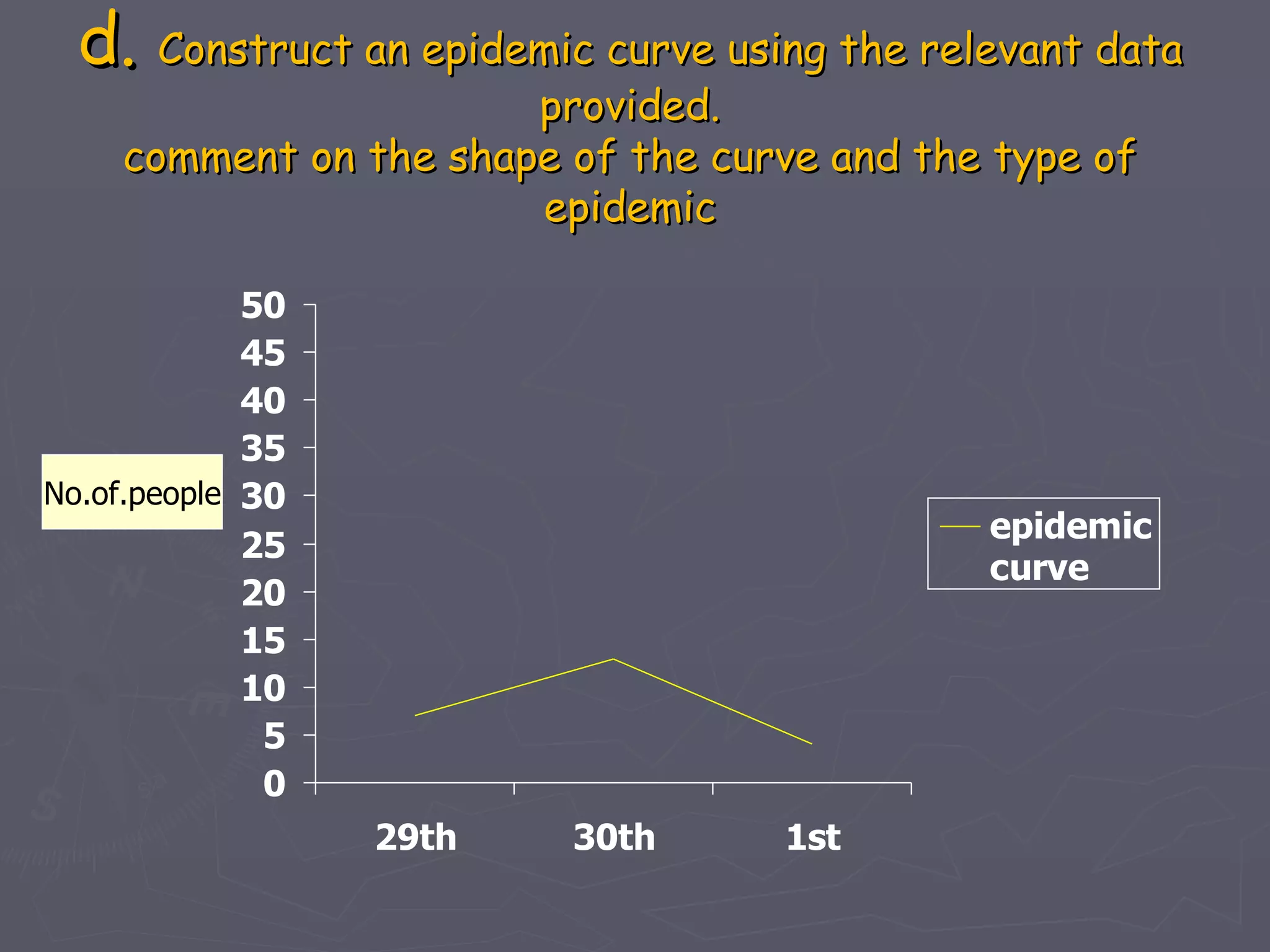 d. Construct an epidemic curve using the relevant data provided.
comment on the shape of the curve and the type of epidemic

No.of.people

50
45
40
35
30
25
20
15
10
5
0

29th
30th
1st

epidemic curve